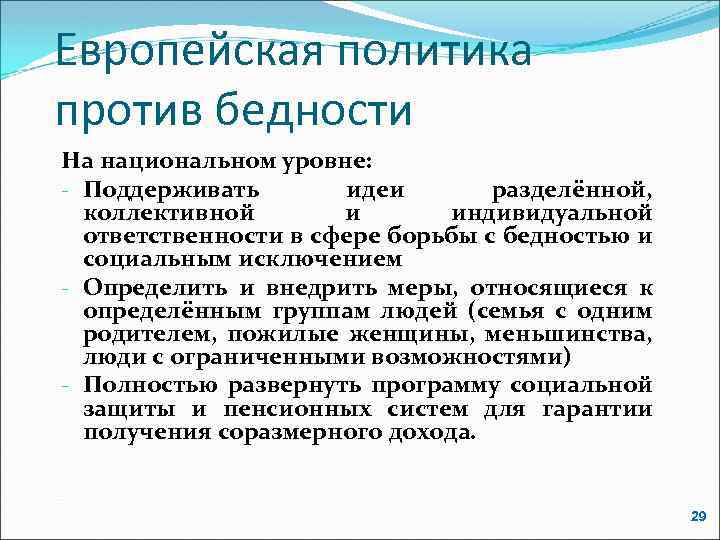 Европейская политика против бедности

На национальном уровне:
- Поддерживать идеи разделённой, коллективной и индивидуальной ответственности в сфере борьбы с бедностью и социальным исключением
- Определить и внедрить меры, относящиеся к определённым группам людей (семья с одним родителем, пожилые женщины, меньшинства, люди с ограниченными возможностями)
- Полностью развернуть программу социальной защиты и пенсионных систем для гарантии получения соразмерного дохода.

29